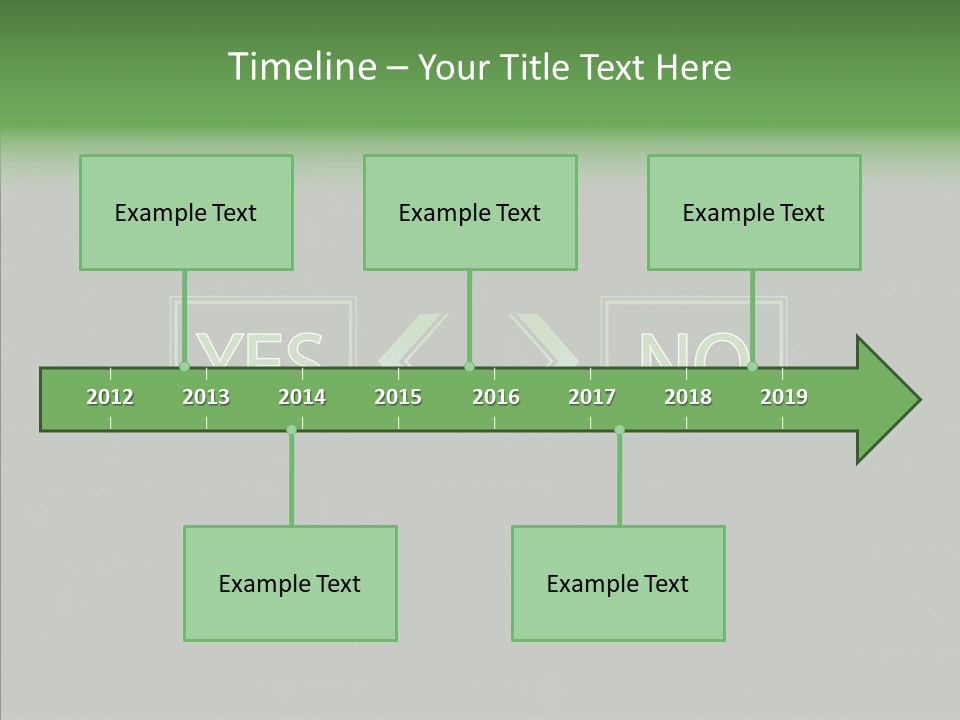 Timeline – Your Title Text Here

Example Text

Example Text

Example Text

YES

NO

2012
2013
2014
2015
2016
2017
2018
2019

Example Text

Example Text